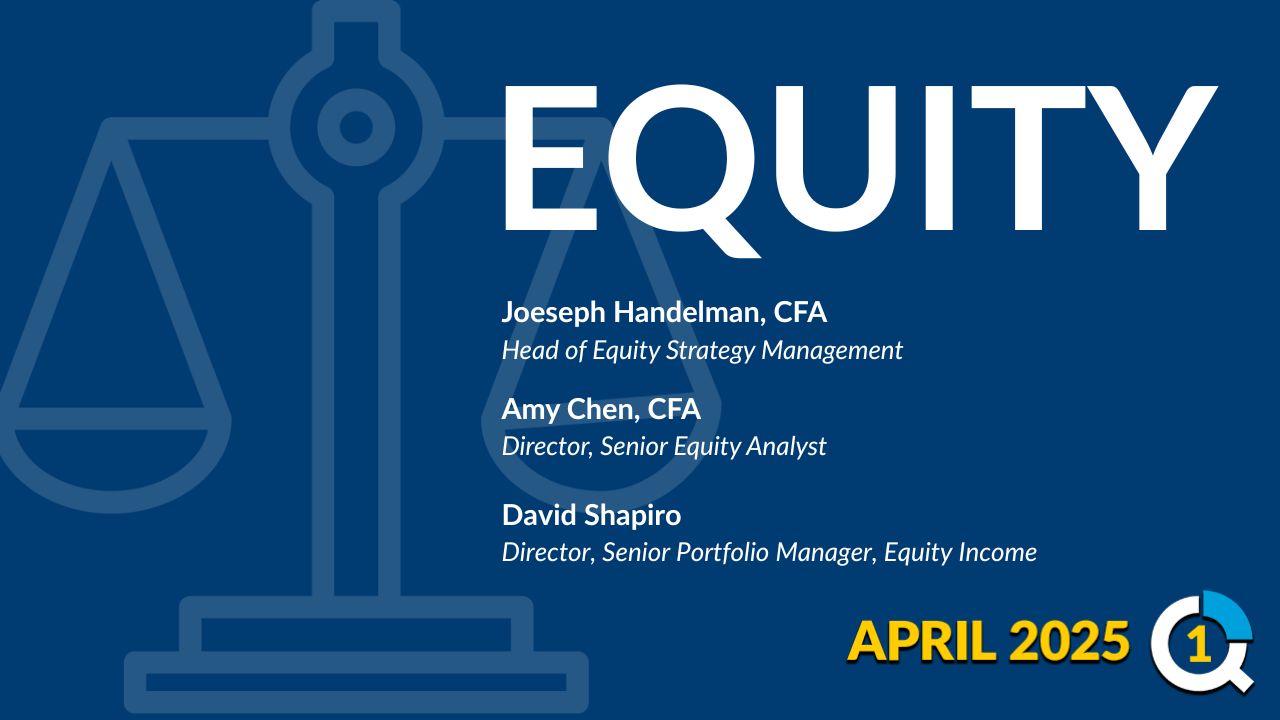 EQUITY

Joeseph Handelman, CFA
Head of Equity Strategy Management

Amy Chen, CFA
Director, Senior Equity Analyst

David Shapiro
Director, Senior Portfolio Manager, Equity Income

APRIL 2025 1